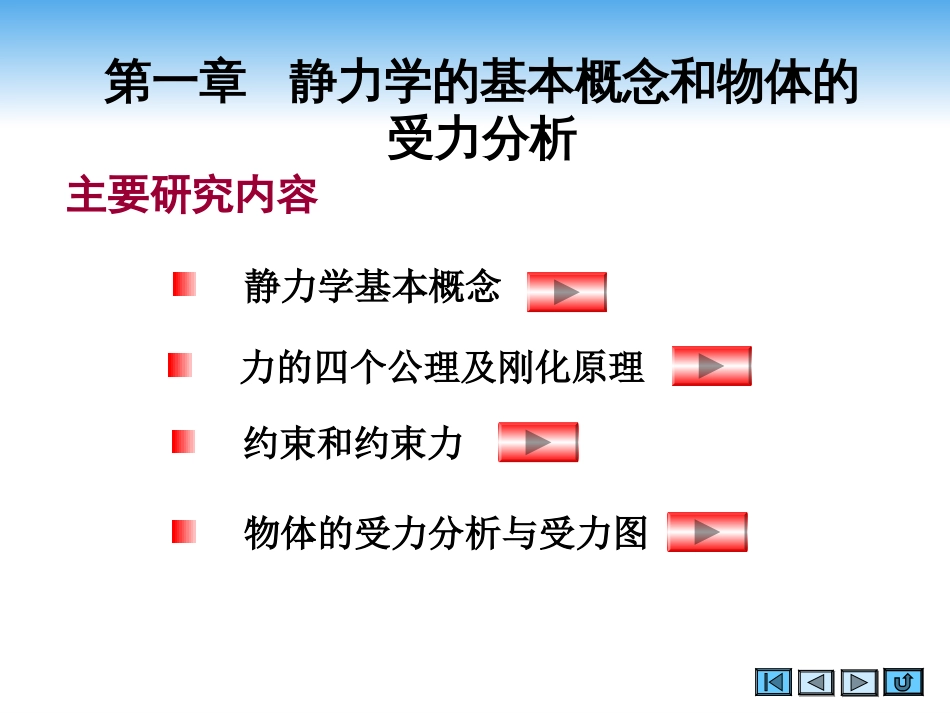 第一章　静力学的基本概念和物体的受力分析

主要研究内容

静力学基本概念

力的四个公理及刚化原理

约束和约束力

物体的受力分析与受力图